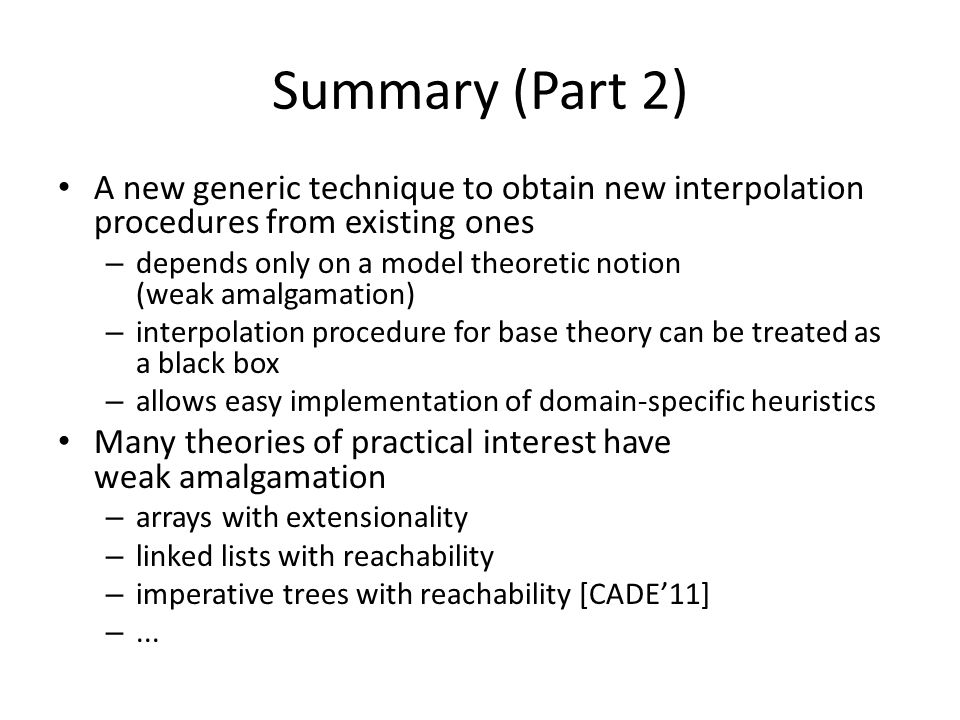 Summary (Part 2)

• A new generic technique to obtain new interpolation procedures from existing ones
  – depends only on a model theoretic notion (weak amalgamation)
  – interpolation procedure for base theory can be treated as a black box
  – allows easy implementation of domain-specific heuristics
• Many theories of practical interest have weak amalgamation
  – arrays with extensionality
  – linked lists with reachability
  – imperative trees with reachability [CADE'11]
  – ...